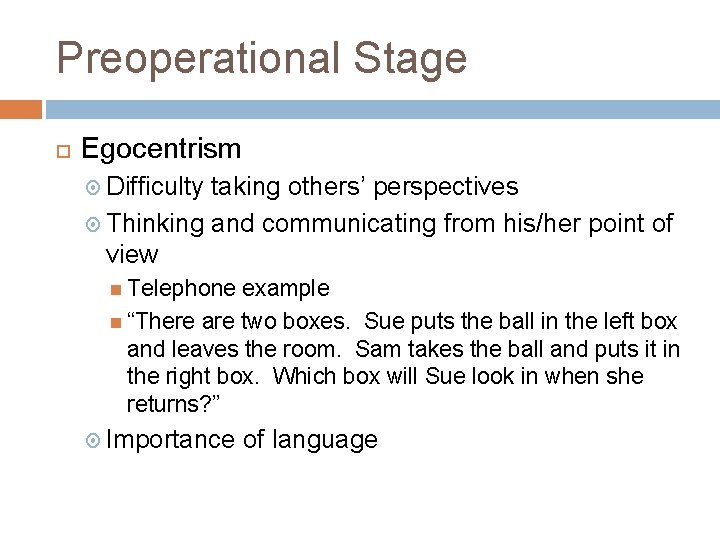 Preoperational Stage

Egocentrism

Difficulty taking others’ perspectives

Thinking and communicating from his/her point of view

Telephone example

“There are two boxes. Sue puts the ball in the left box and leaves the room. Sam takes the ball and puts it in the right box. Which box will Sue look in when she returns?”

Importance of language